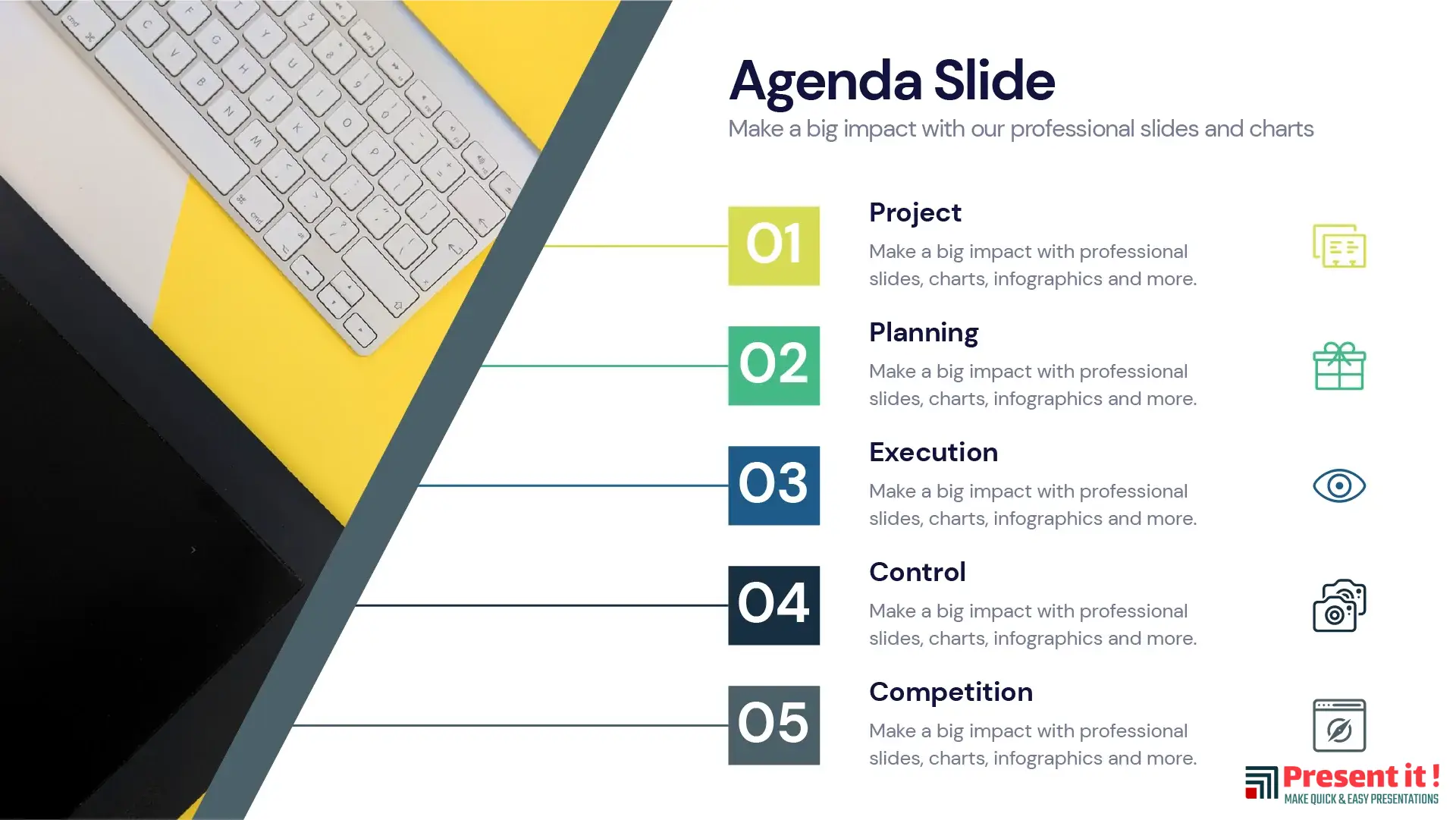 Agenda Slide
Make a big impact with our professional slides and charts

01
Project
Make a big impact with professional slides, charts, infographics and more.

02
Planning
Make a big impact with professional slides, charts, infographics and more.

03
Execution
Make a big impact with professional slides, charts, infographics and more.

04
Control
Make a big impact with professional slides, charts, infographics and more.

05
Competition
Make a big impact with professional slides, charts, infographics and more.

Present it !
MAKE QUICK & EASY PRESENTATIONS